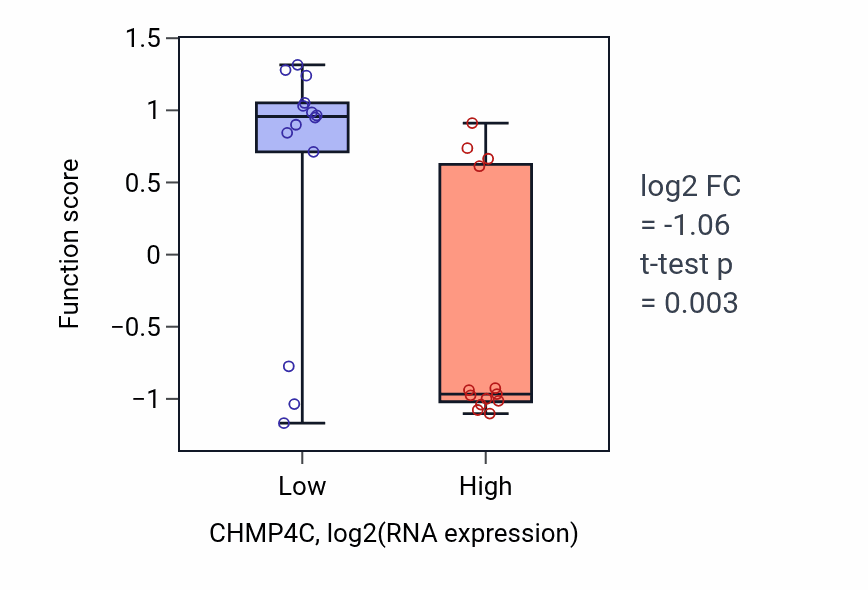 1.5
1
0.5
0
−0.5
−1

Function score

Low
High

CHMP4C, log2(RNA expression)

log2 FC
= -1.06
t-test p
= 0.003